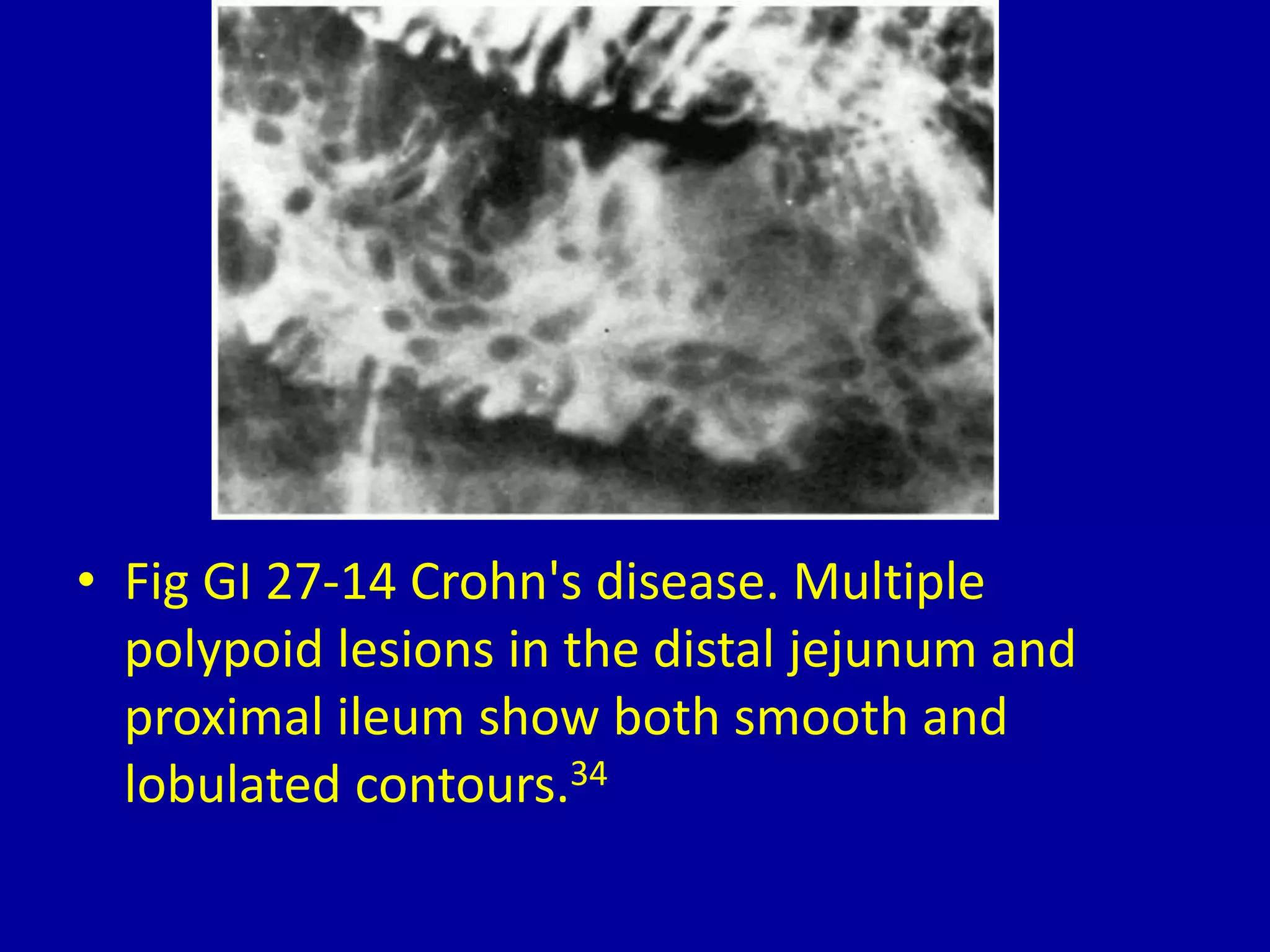 • Fig GI 27-14 Crohn's disease. Multiple polypoid lesions in the distal jejunum and proximal ileum show both smooth and lobulated contours.$^{34}$